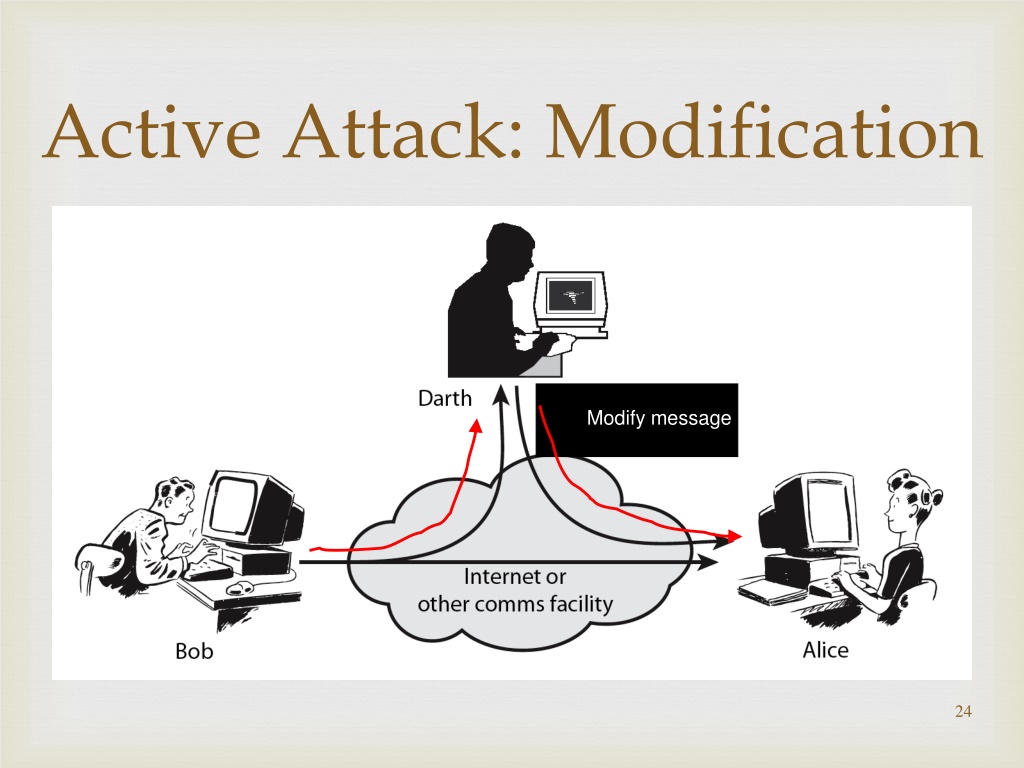 Active Attack: Modification

Darth

Modify message

Internet or other comms facility

Bob

Alice

24